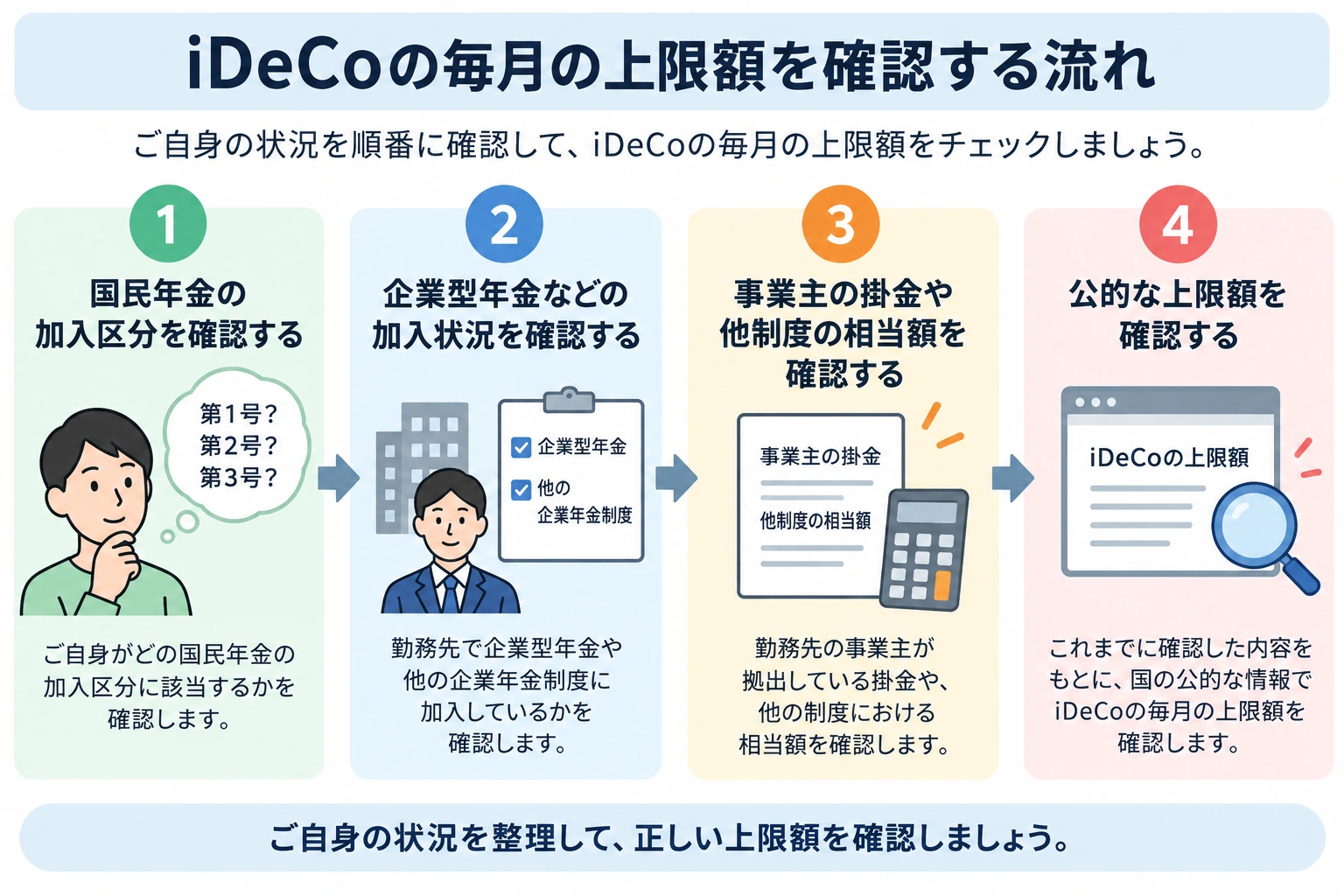 iDeCoの毎月の上限額を確認する流れ

ご自身の状況を順番に確認して、iDeCoの毎月の上限額をチェックしましょう。

1

国民年金の加入区分を確認する

第1号？
第2号？
第3号？

ご自身がどの国民年金の加入区分に該当するかを確認します。

2

企業型年金などの加入状況を確認する

企業型年金
他の企業年金制度

勤務先で企業型年金や他の企業年金制度に加入しているかを確認します。

3

事業主の掛金や他制度の相当額を確認する

事業主の掛金
他制度の相当額

勤務先の事業主が拠出している掛金や、他の制度における相当額を確認します。

4

公的な上限額を確認する

iDeCoの上限額

これまでに確認した内容をもとに、国の公的な情報でiDeCoの毎月の上限額を確認します。

ご自身の状況を整理して、正しい上限額を確認しましょう。